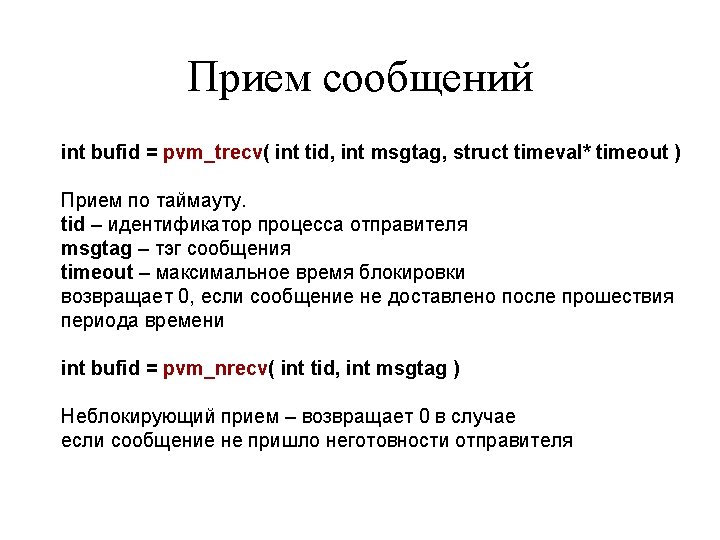 Прием сообщений

int bufid = pvm_trecv( int tid, int msgtag, struct timeval* timeout )

Прием по таймауту.
tid – идентификатор процесса отправителя
msgtag – тэг сообщения
timeout – максимальное время блокировки
возвращает 0, если сообщение не доставлено после прошествия периода времени

int bufid = pvm_nrecv( int tid, int msgtag )

Неблокирующий прием – возвращает 0 в случае
если сообщение не пришло неготовности отправителя